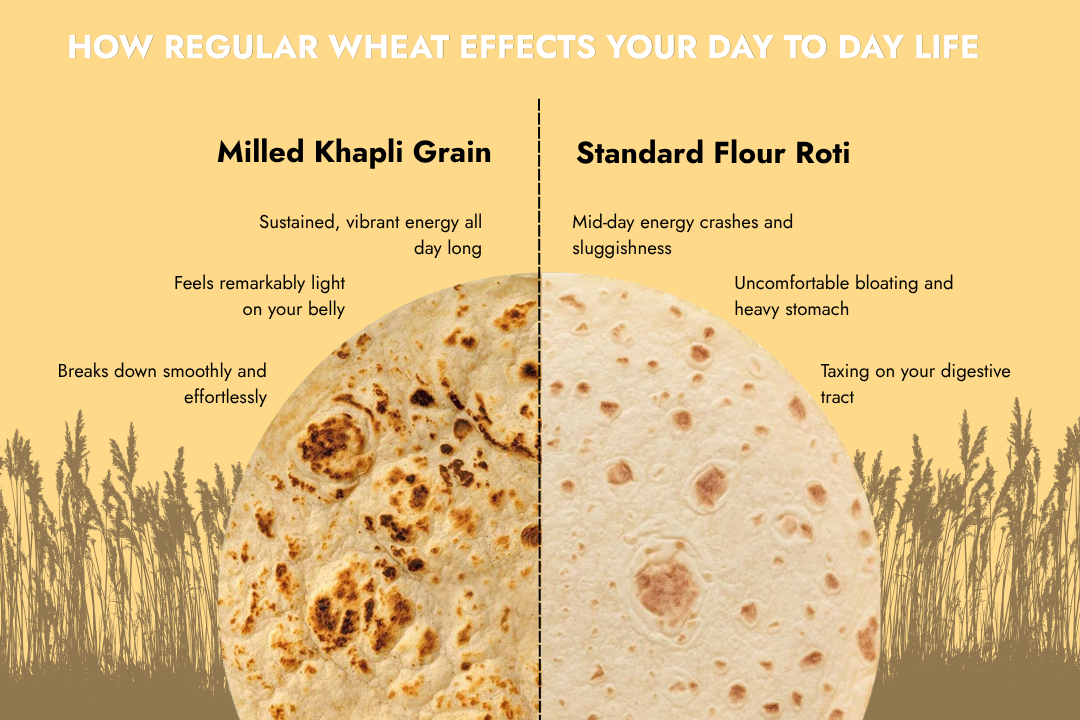 HOW REGULAR WHEAT EFFECTS YOUR DAY TO DAY LIFE

Milled Khapli Grain

Sustained, vibrant energy all day long

Feels remarkably light on your belly

Breaks down smoothly and effortlessly

Standard Flour Roti

Mid-day energy crashes and sluggishness

Uncomfortable bloating and heavy stomach

Taxing on your digestive tract